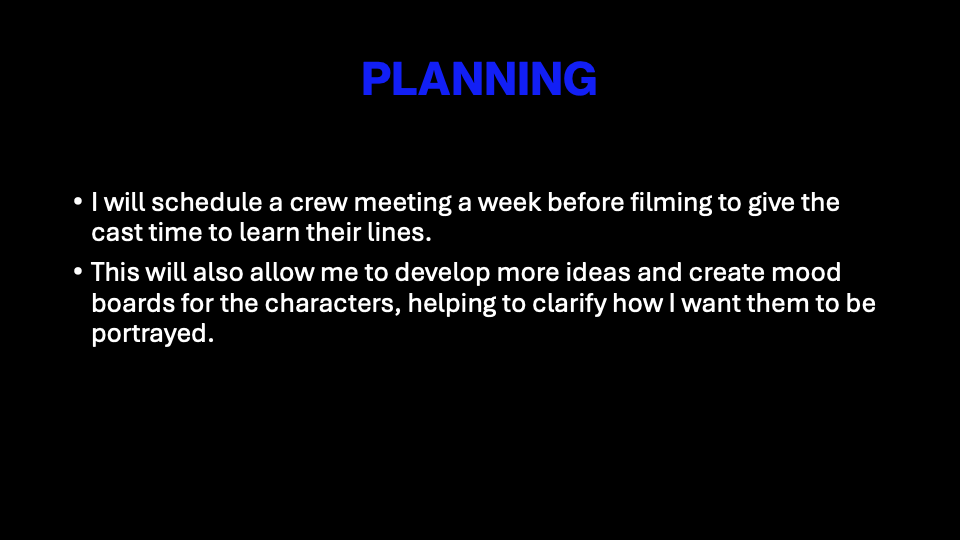 PLANNING

• I will schedule a crew meeting a week before filming to give the cast time to learn their lines.

• This will also allow me to develop more ideas and create mood boards for the characters, helping to clarify how I want them to be portrayed.